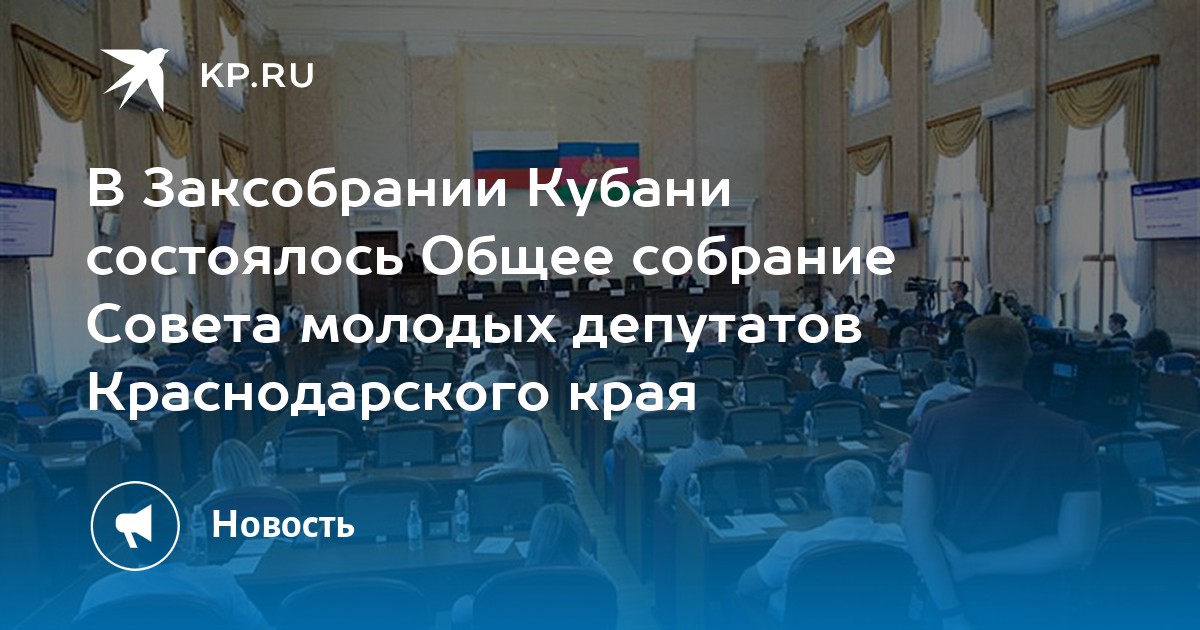 KP.RU

В Заксобрании Кубани состоялось Общее собрание Совета молодых депутатов Краснодарского края

Новость